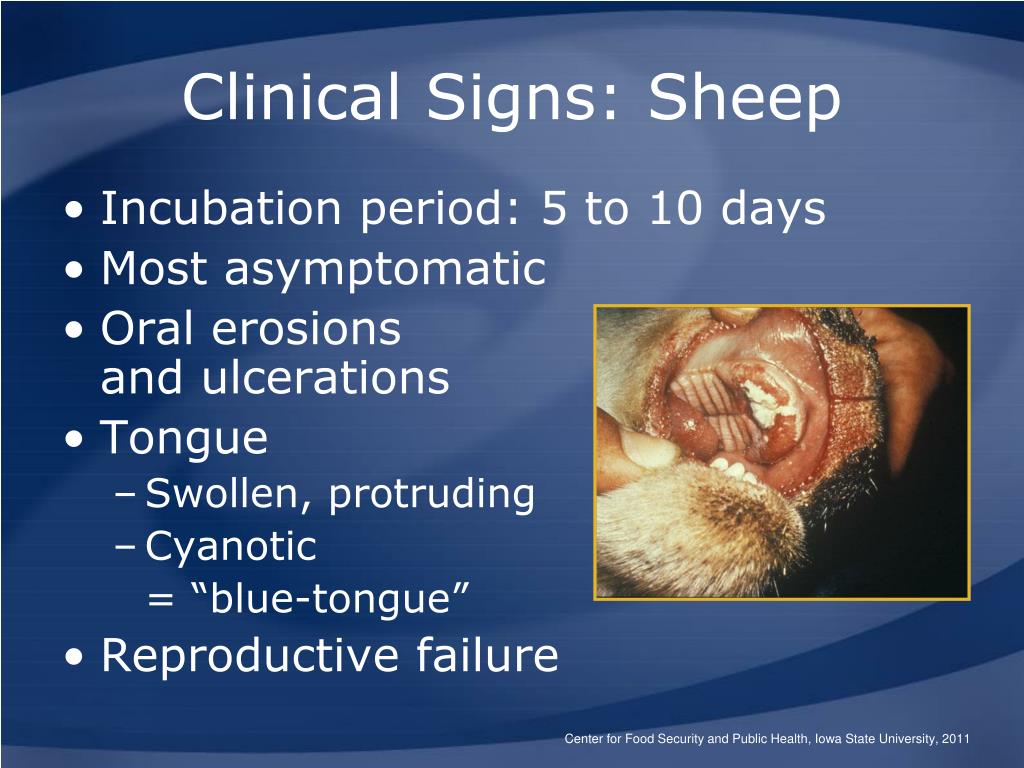 Clinical Signs: Sheep

• Incubation period: 5 to 10 days
• Most asymptomatic
• Oral erosions and ulcerations
• Tongue
– Swollen, protruding
– Cyanotic
= “blue-tongue”
• Reproductive failure

Center for Food Security and Public Health, Iowa State University, 2011